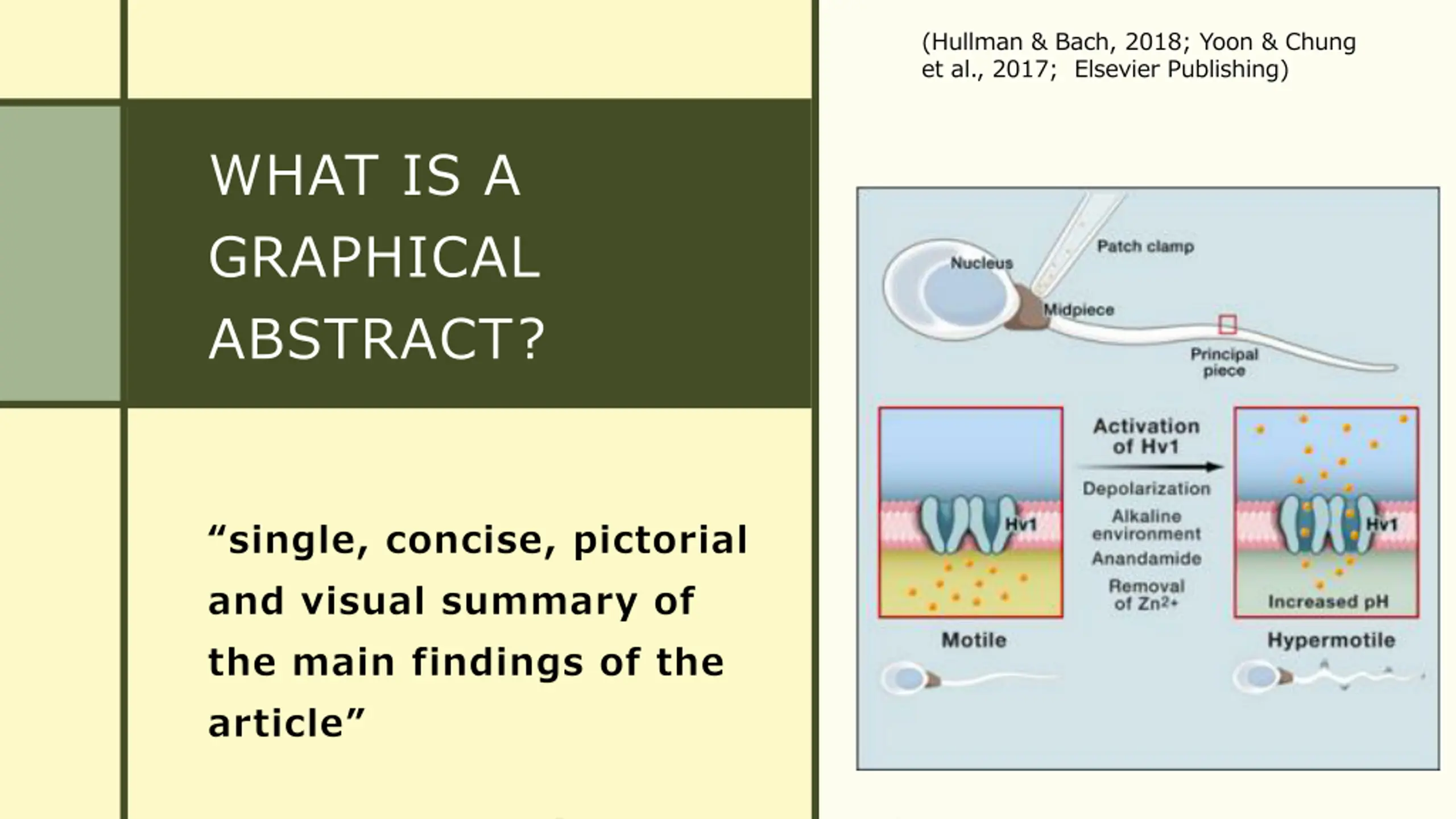 WHAT IS A GRAPHICAL ABSTRACT?

“single, concise, pictorial and visual summary of the main findings of the article”

(Hullman & Bach, 2018; Yoon & Chung et al., 2017; Elsevier Publishing)

Nucleus
Patch clamp
Midpiece
Principal piece

Hv1
Activation of Hv1
Depolarization
Alkaline environment
Anandamide
Removal of $Zn^{2+}$
Hv1
Increased pH
Motile
Hypermotile